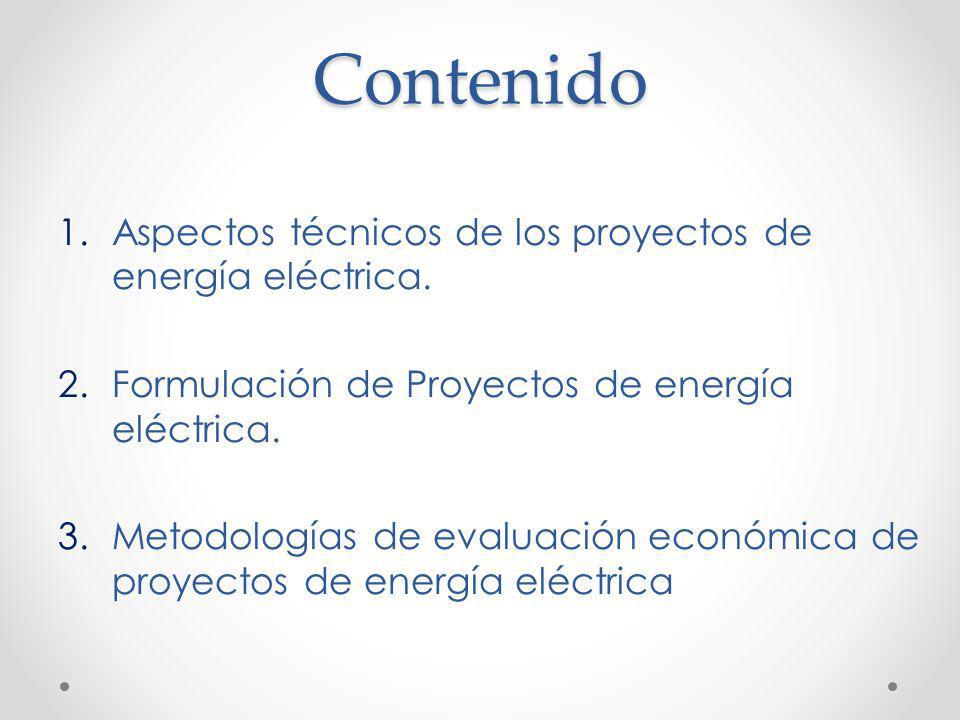 Contenido

1. Aspectos técnicos de los proyectos de energía eléctrica.

2. Formulación de Proyectos de energía eléctrica.

3. Metodologías de evaluación económica de proyectos de energía eléctrica